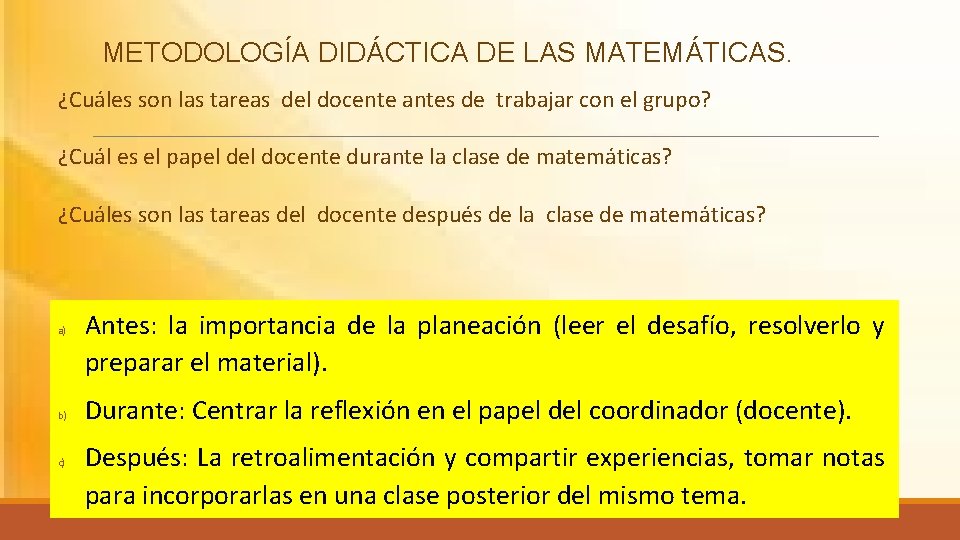 METODOLOGÍA DIDÁCTICA DE LAS MATEMÁTICAS.

¿Cuáles son las tareas del docente antes de trabajar con el grupo?

¿Cuál es el papel del docente durante la clase de matemáticas?

¿Cuáles son las tareas del docente después de la clase de matemáticas?

a) Antes: la importancia de la planeación (leer el desafío, resolverlo y preparar el material).

b) Durante: Centrar la reflexión en el papel del coordinador (docente).

c) Después: La retroalimentación y compartir experiencias, tomar notas para incorporarlas en una clase posterior del mismo tema.